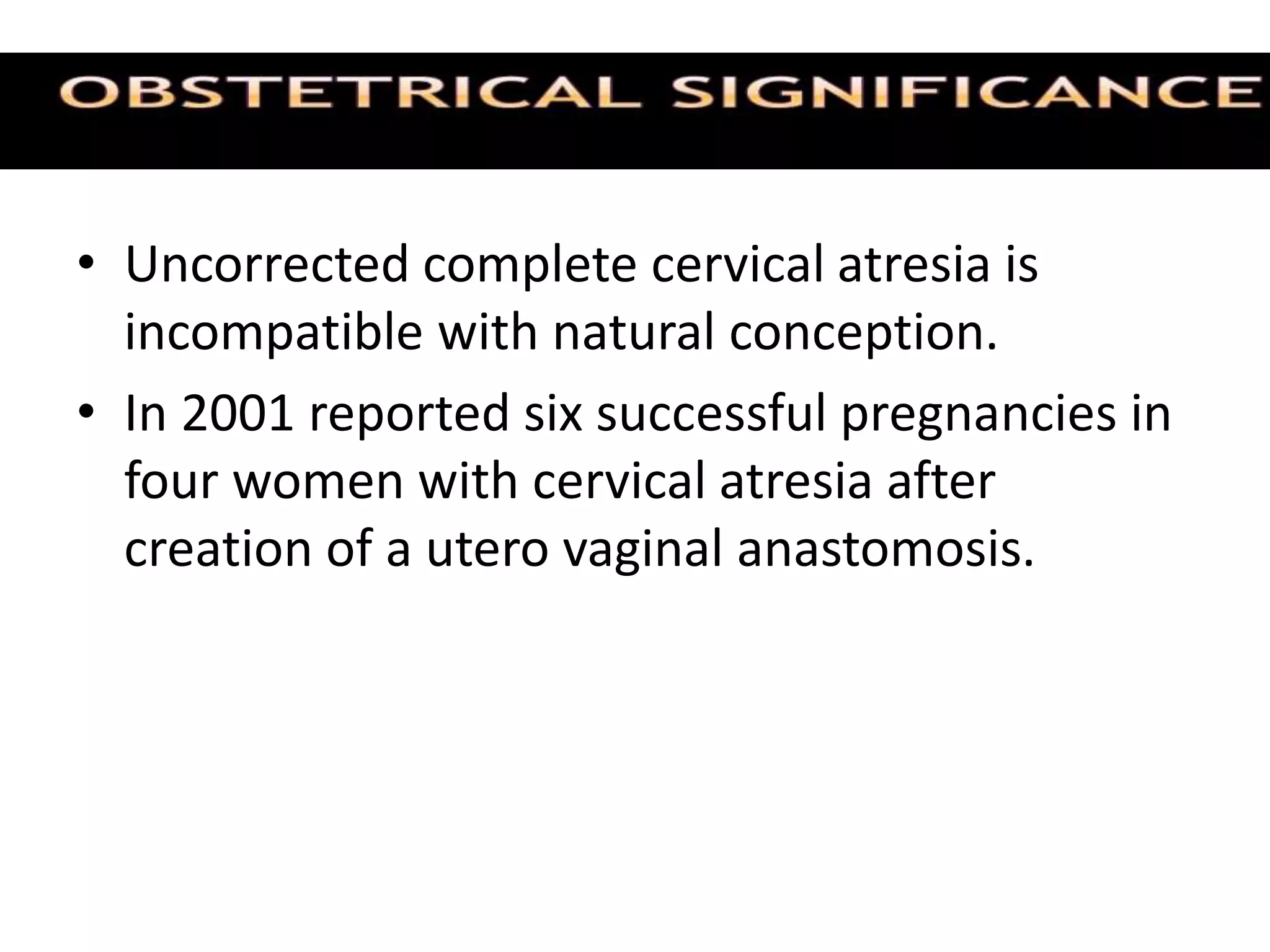 OBSTETRICAL SIGNIFICANCE

• Uncorrected complete cervical atresia is incompatible with natural conception.
• In 2001 reported six successful pregnancies in four women with cervical atresia after creation of a utero vaginal anastomosis.